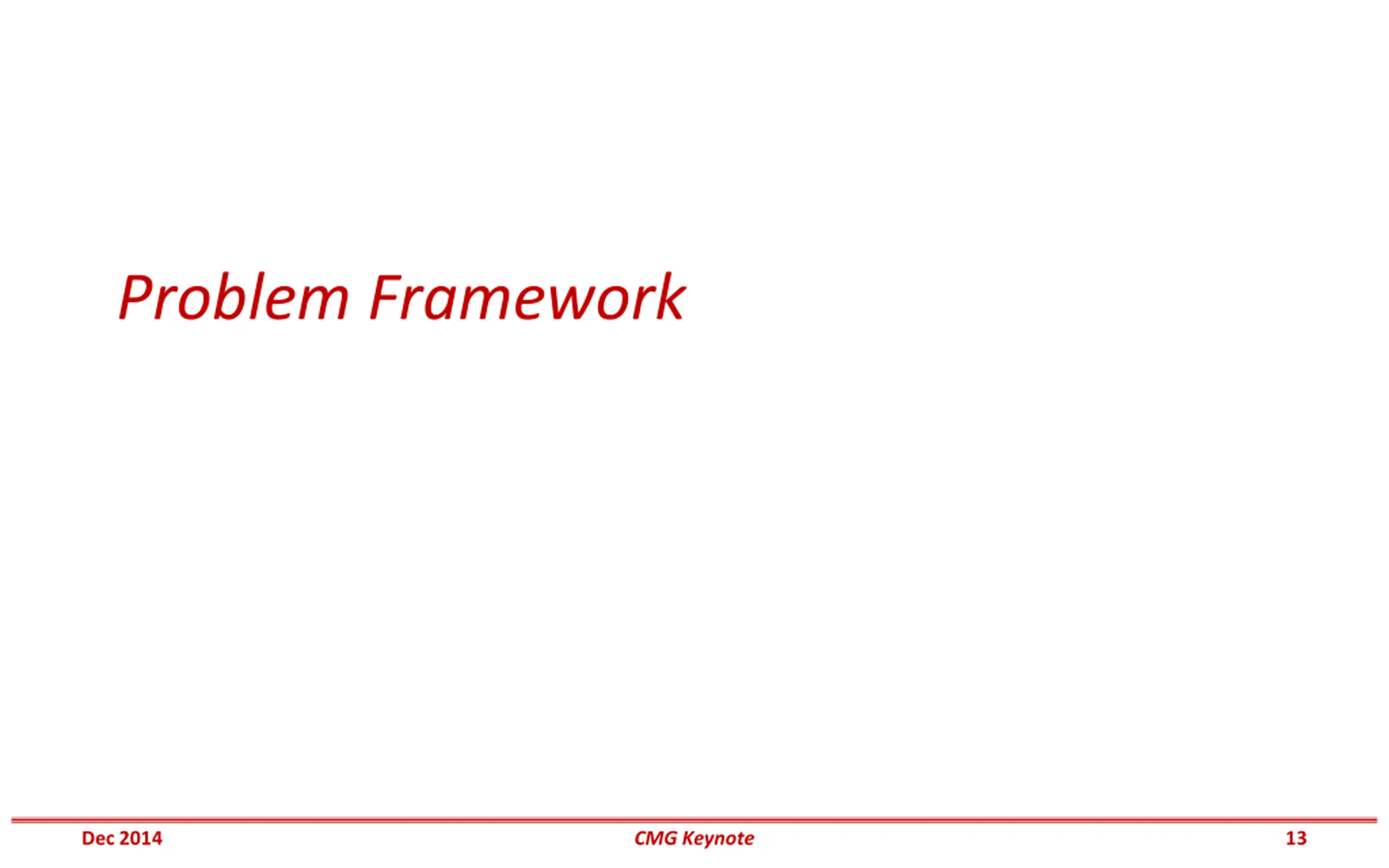 Problem Framework

Dec 2014 CMG Keynote 13